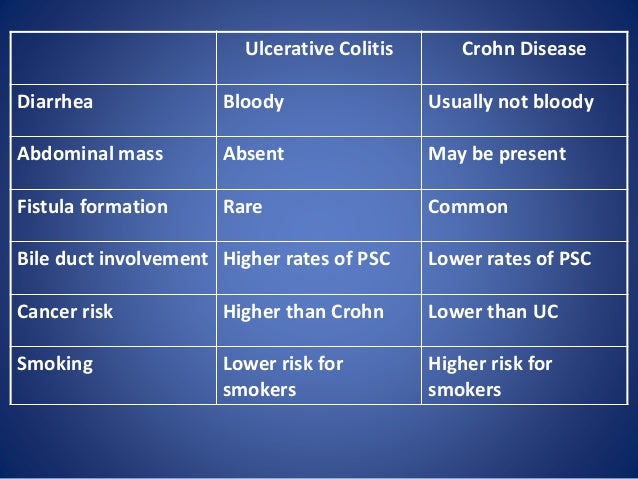 | | Ulcerative Colitis | Crohn Disease |
|---|---|---|
| Diarrhea | Bloody | Usually not bloody |
| Abdominal mass | Absent | May be present |
| Fistula formation | Rare | Common |
| Bile duct involvement | Higher rates of PSC | Lower rates of PSC |
| Cancer risk | Higher than Crohn | Lower than UC |
| Smoking | Lower risk for smokers | Higher risk for smokers |